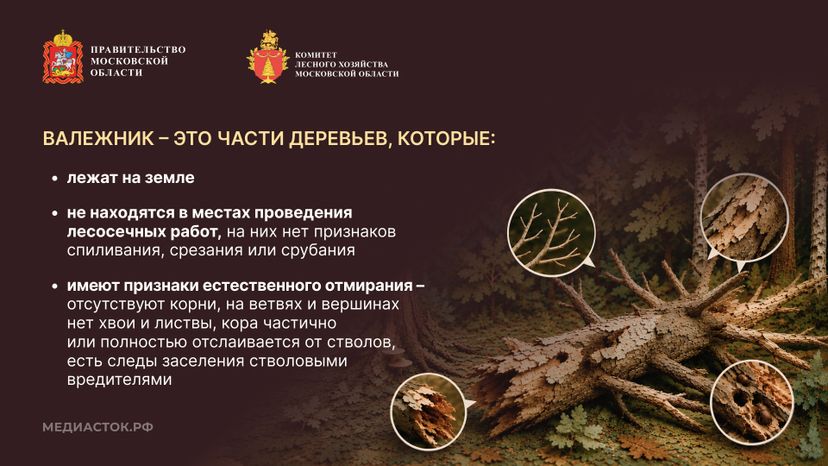 ПРАВИТЕЛЬСТВО МОСКОВСКОЙ ОБЛАСТИ

КОМИТЕТ ЛЕСНОГО ХОЗЯЙСТВА МОСКОВСКОЙ ОБЛАСТИ

ВАЛЕЖНИК – ЭТО ЧАСТИ ДЕРЕВЬЕВ, КОТОРЫЕ:

• лежат на земле

• не находятся в местах проведения лесосечных работ, на них нет признаков спиливания, срезания или срубания

• имеют признаки естественного отмирания – отсутствуют корни, на ветвях и вершинах нет хвои и листвы, кора частично или полностью отслаивается от стволов, есть следы заселения стволовыми вредителями

МЕДИАСТОК.РФ